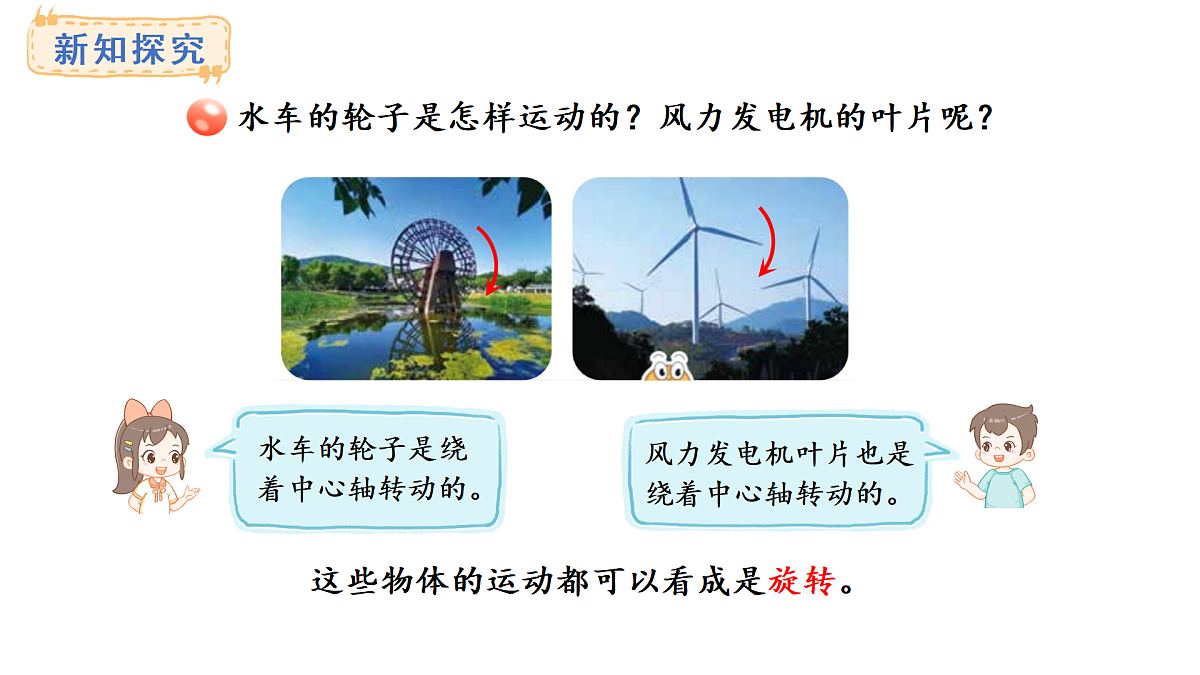 新知探究

水车的轮子是怎样运动的？风力发电机的叶片呢？

水车的轮子是绕着中心轴转动的。

风力发电机叶片也是绕着中心轴转动的。

这些物体的运动都可以看成是旋转。